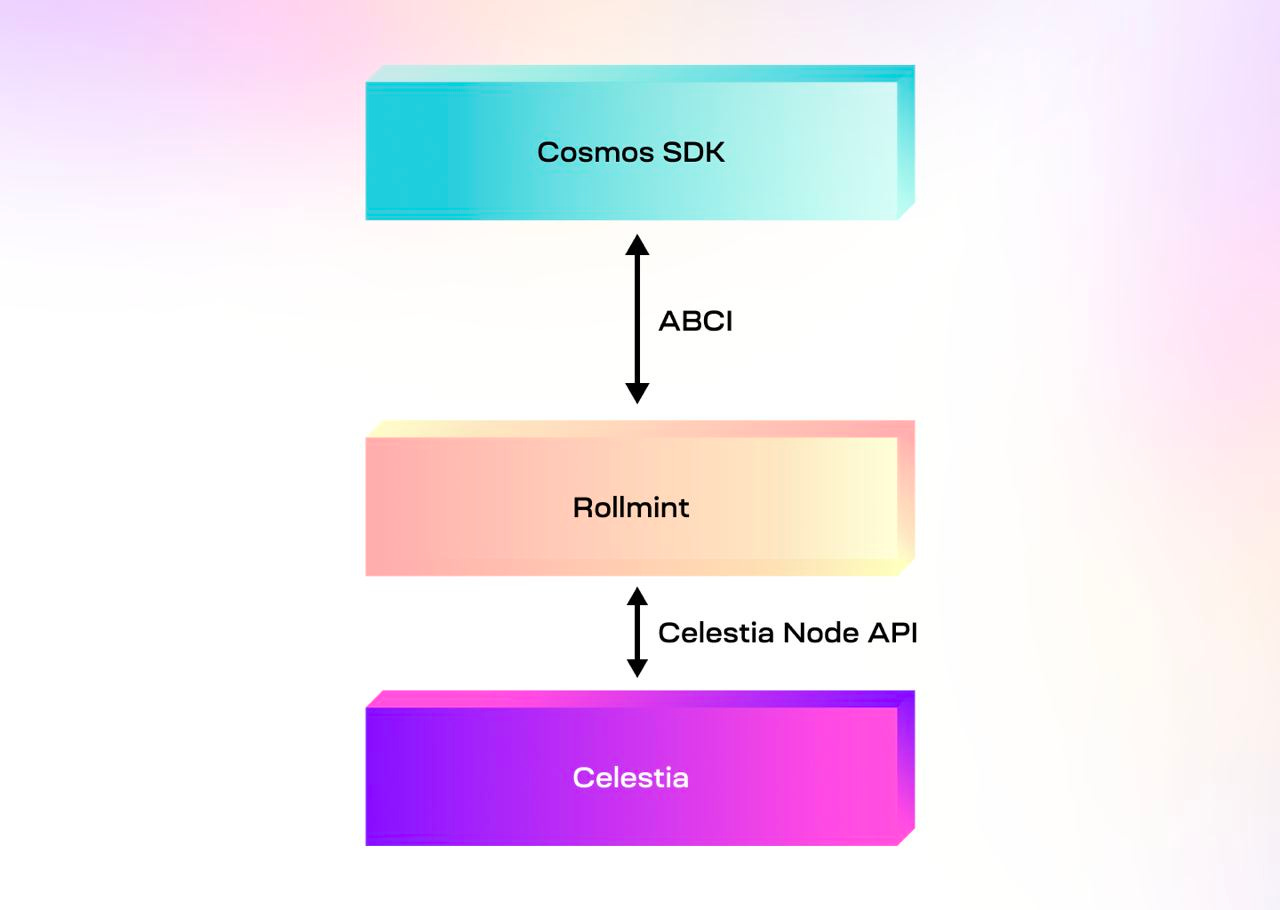 Cosmos SDK

ABCI

Rollmint

Celestia Node API

Celestia